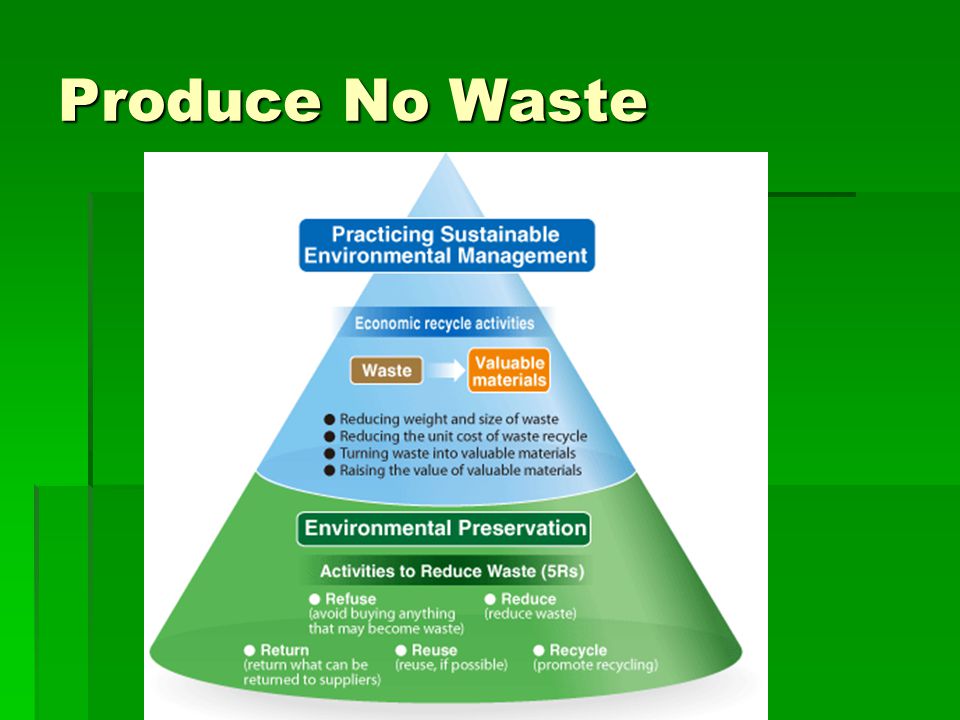 Produce No Waste

Practicing Sustainable Environmental Management

Economic recycle activities

Waste

Valuable materials

● Reducing weight and size of waste
● Reducing the unit cost of waste recycle
● Turning waste into valuable materials
● Raising the value of valuable materials

Environmental Preservation

Activities to Reduce Waste (5Rs)

● Refuse (avoid buying anything that may become waste)

● Reduce (reduce waste)

● Return (return what can be returned to suppliers)

● Reuse (reuse, if possible)

● Recycle (promote recycling)